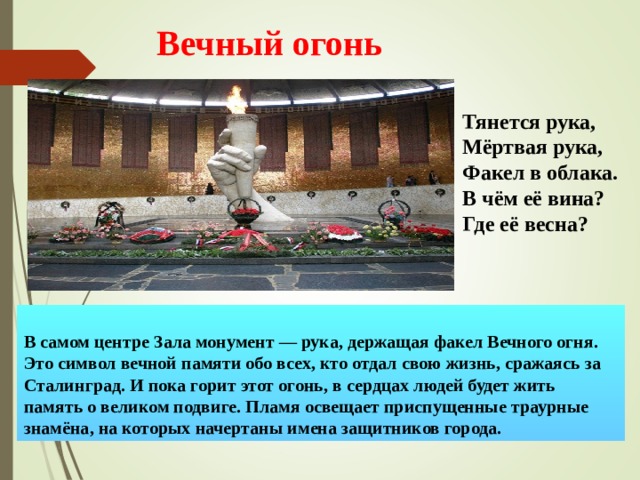 Вечный огонь

Тянется рука,
Мёртвая рука,
Факел в облака.
В чём её вина?
Где её весна?

В самом центре Зала монумент — рука, держащая факел Вечного огня. Это символ вечной памяти обо всех, кто отдал свою жизнь, сражаясь за Сталинград. И пока горит этот огонь, в сердцах людей будет жить память о великом подвиге. Пламя освещает приспущенные траурные знамёна, на которых начертаны имена защитников города.